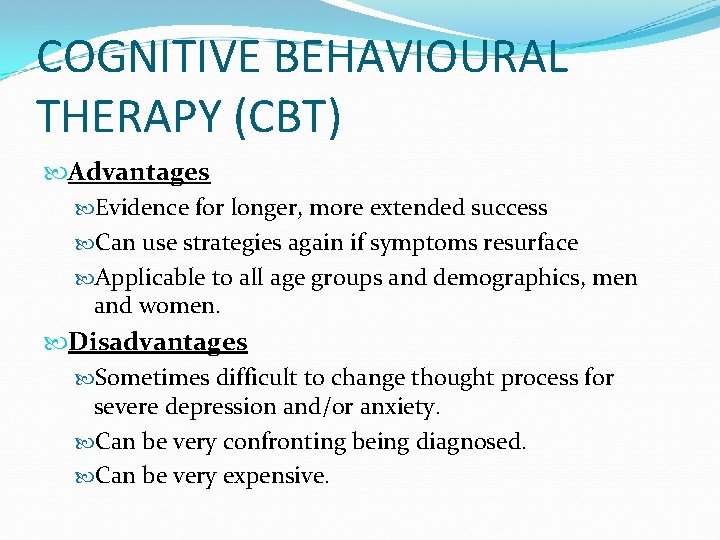 COGNITIVE BEHAVIOURAL THERAPY (CBT)

Advantages

Evidence for longer, more extended success

Can use strategies again if symptoms resurface

Applicable to all age groups and demographics, men and women.

Disadvantages

Sometimes difficult to change thought process for severe depression and/or anxiety.

Can be very confronting being diagnosed.

Can be very expensive.